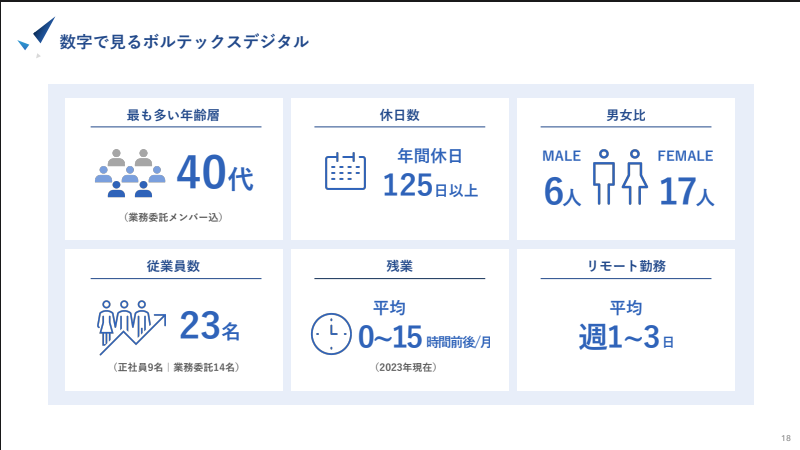 数字で見るボルテックスデジタル

最も多い年齢層

40代

（業務委託メンバー込）

休日数

年間休日
125日以上

男女比

MALE
6人

FEMALE
17人

従業員数

23名

（正社員9名｜業務委託14名）

残業

平均
0~15時間前後/月

（2023年現在）

リモート勤務

平均
週1~3日

18